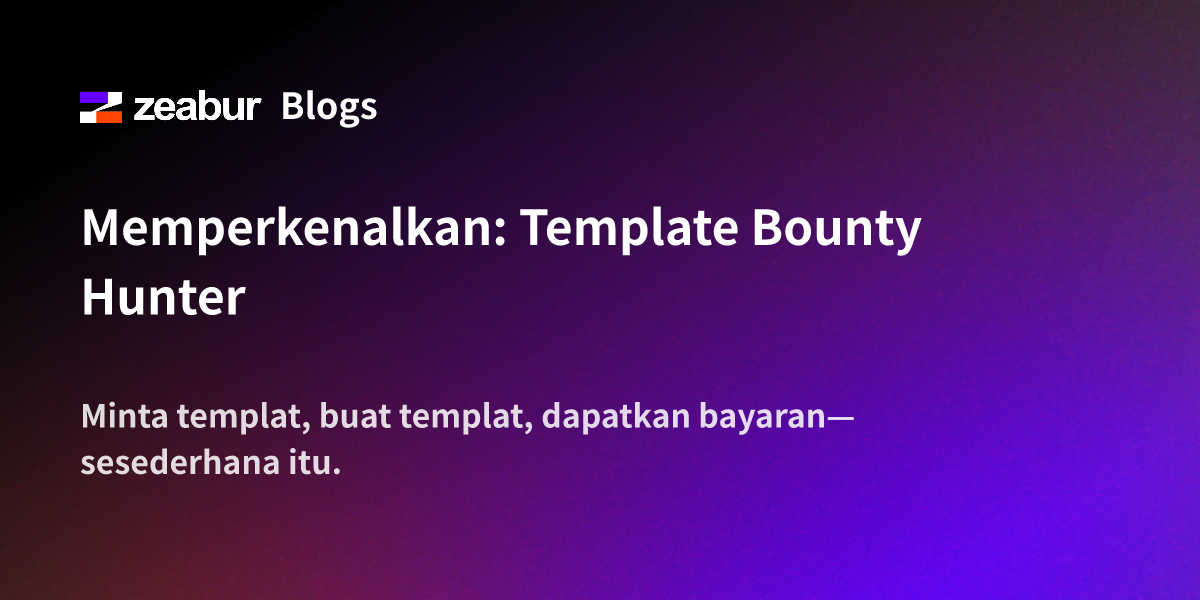 zeabur Blogs

Memperkenalkan: Template Bounty Hunter

Minta templat, buat templat, dapatkan bayaran—sesederhana itu.